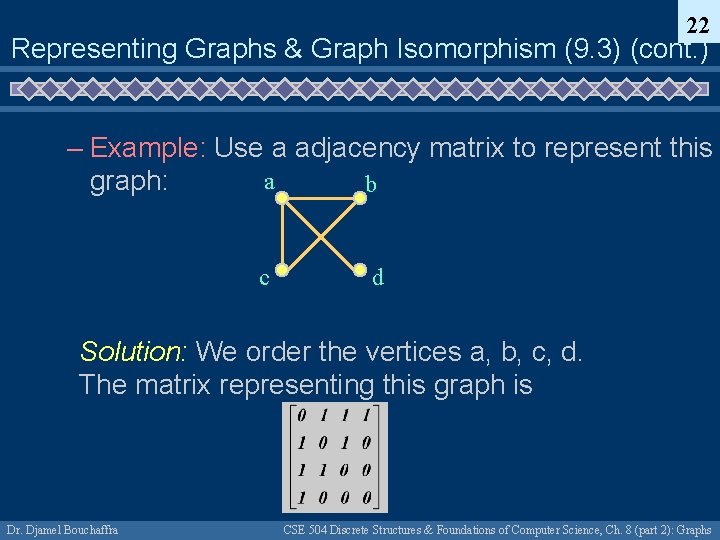 22

Representing Graphs & Graph Isomorphism (9.3) (cont.)

– Example: Use a adjacency matrix to represent this graph:

a b c d

Solution: We order the vertices a, b, c, d. The matrix representing this graph is

$\begin{bmatrix} 0 & 1 & 1 & 1 \\ 1 & 0 & 1 & 0 \\ 1 & 1 & 0 & 0 \\ 1 & 0 & 0 & 0 \end{bmatrix}$

Dr. Djamel Bouchaffra

CSE 504 Discrete Structures & Foundations of Computer Science, Ch. 8 (part 2): Graphs